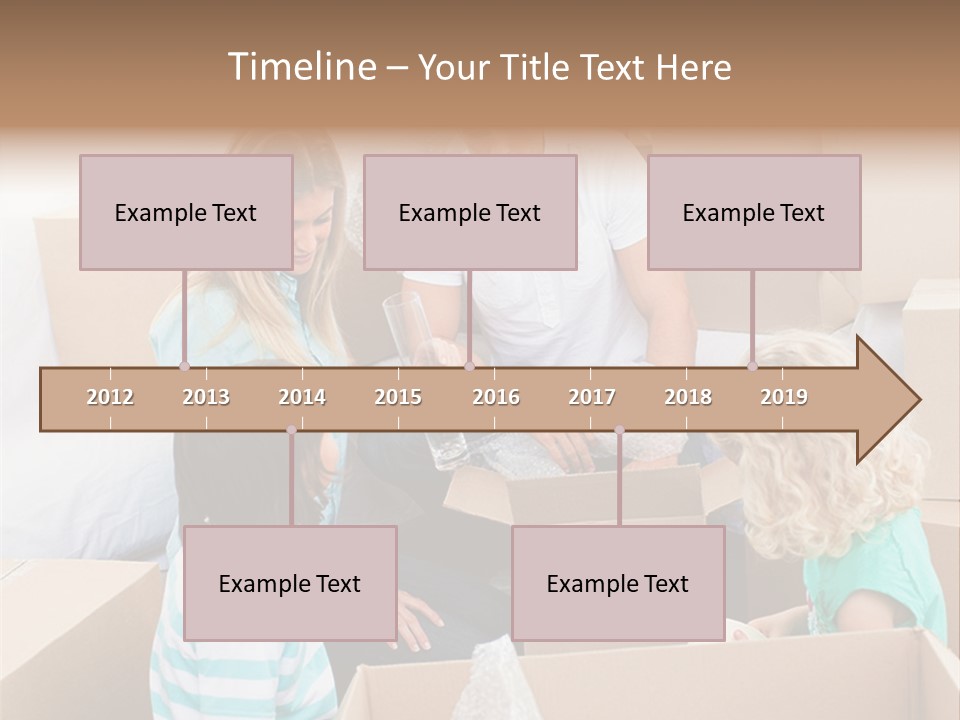 Timeline – Your Title Text Here

Example Text

Example Text

Example Text

2012 2013 2014 2015 2016 2017 2018 2019

Example Text

Example Text